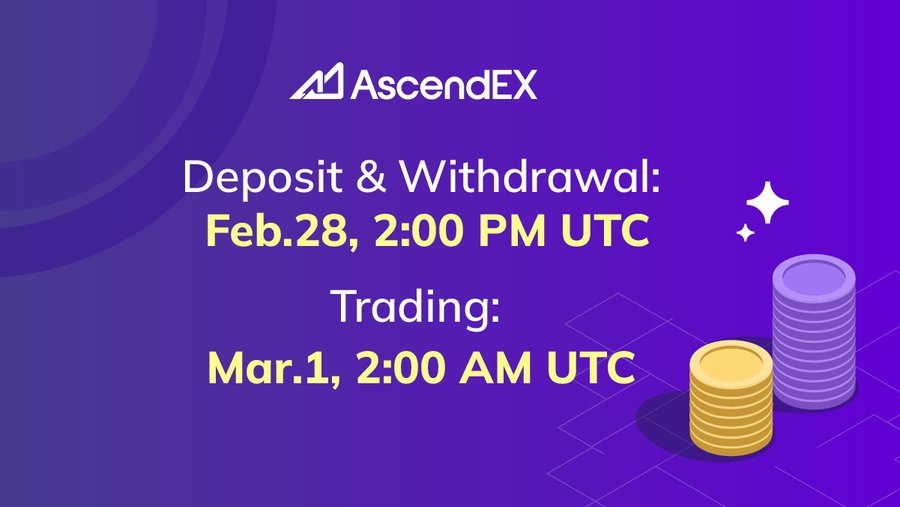 AscendEX

Deposit & Withdrawal:
Feb.28, 2:00 PM UTC

Trading:
Mar.1, 2:00 AM UTC